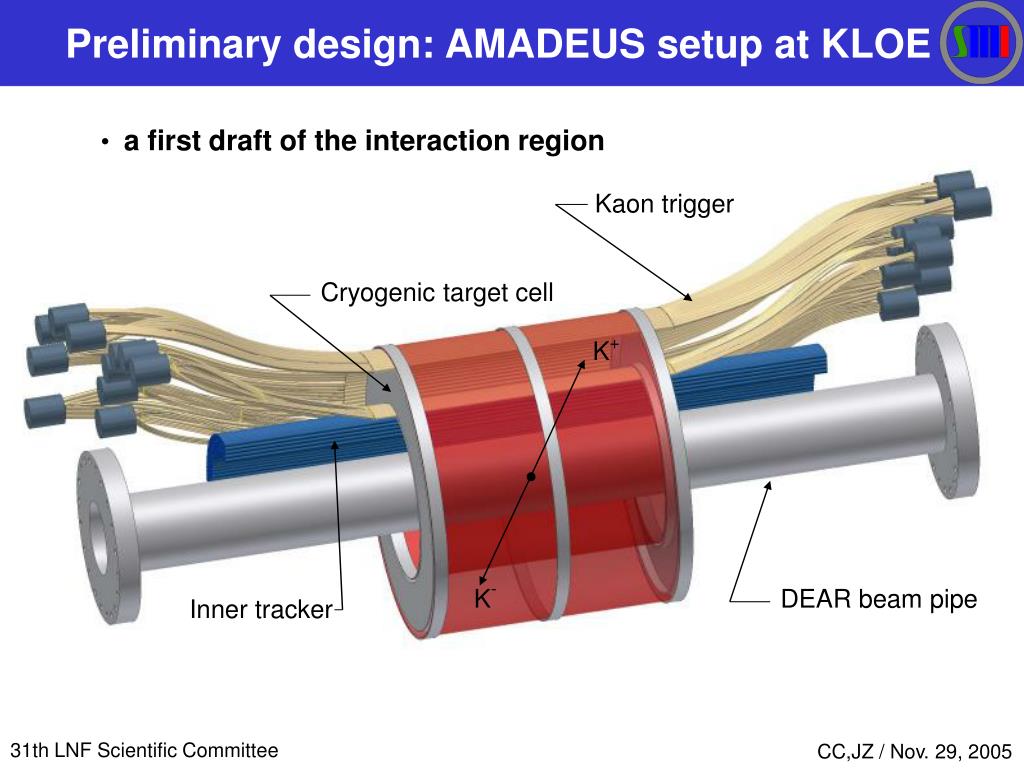 Preliminary design: AMADEUS setup at KLOE

SMI

• a first draft of the interaction region

Kaon trigger

Cryogenic target cell

$K^+$

$K^-$

Inner tracker

DEAR beam pipe

31th LNF Scientific Committee

CC,JZ / Nov. 29, 2005